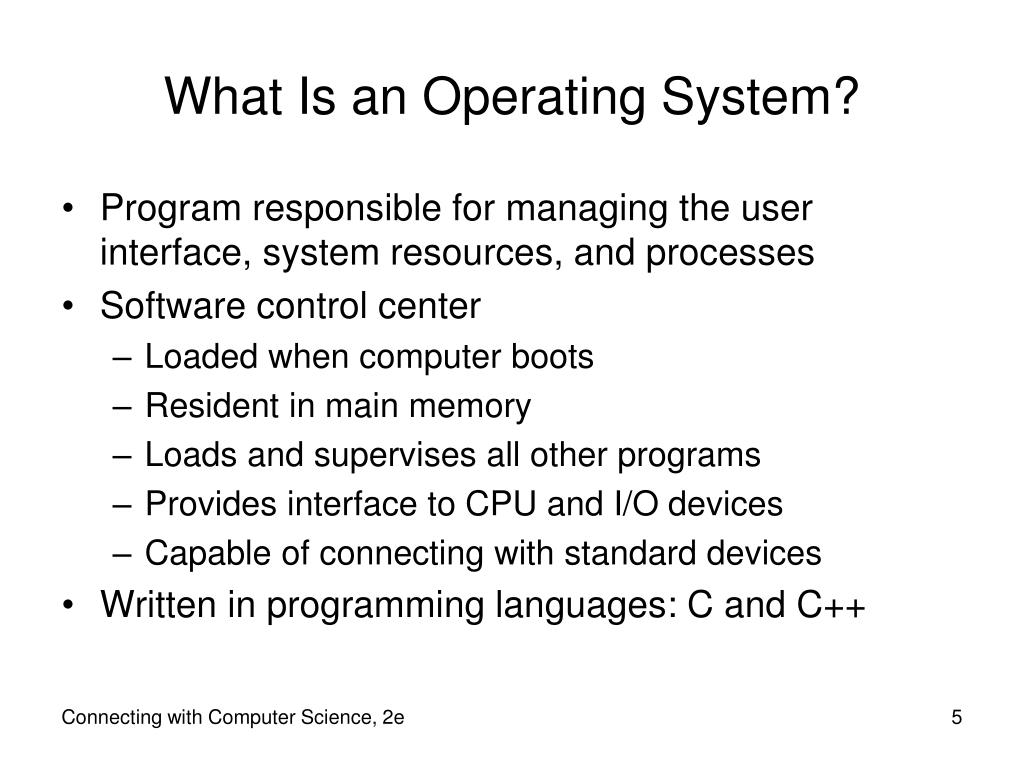 What Is an Operating System?

• Program responsible for managing the user interface, system resources, and processes
• Software control center
– Loaded when computer boots
– Resident in main memory
– Loads and supervises all other programs
– Provides interface to CPU and I/O devices
– Capable of connecting with standard devices
• Written in programming languages: C and C++

Connecting with Computer Science, 2e

5